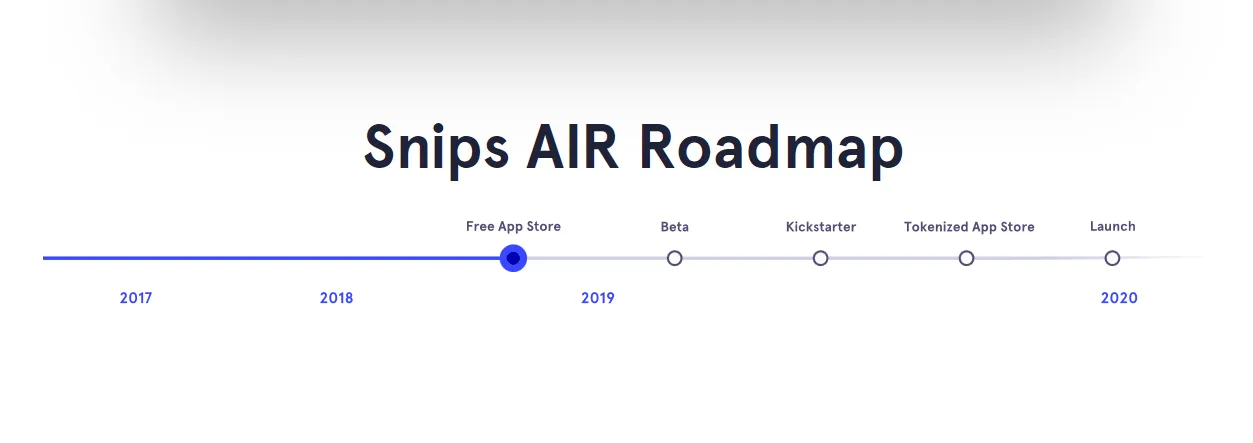 Snips AIR Roadmap

Free App Store
Beta
Kickstarter
Tokenized App Store
Launch

2017
2018
2019
2020